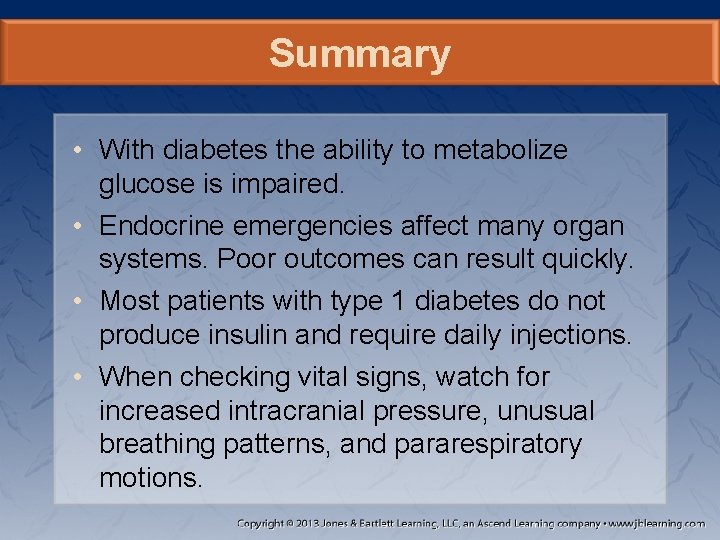 Summary

• With diabetes the ability to metabolize glucose is impaired.

• Endocrine emergencies affect many organ systems. Poor outcomes can result quickly.

• Most patients with type 1 diabetes do not produce insulin and require daily injections.

• When checking vital signs, watch for increased intracranial pressure, unusual breathing patterns, and pararespiratory motions.

Copyright © 2013 Jones & Bartlett Learning, LLC, an Ascend Learning company • www.jblearning.com